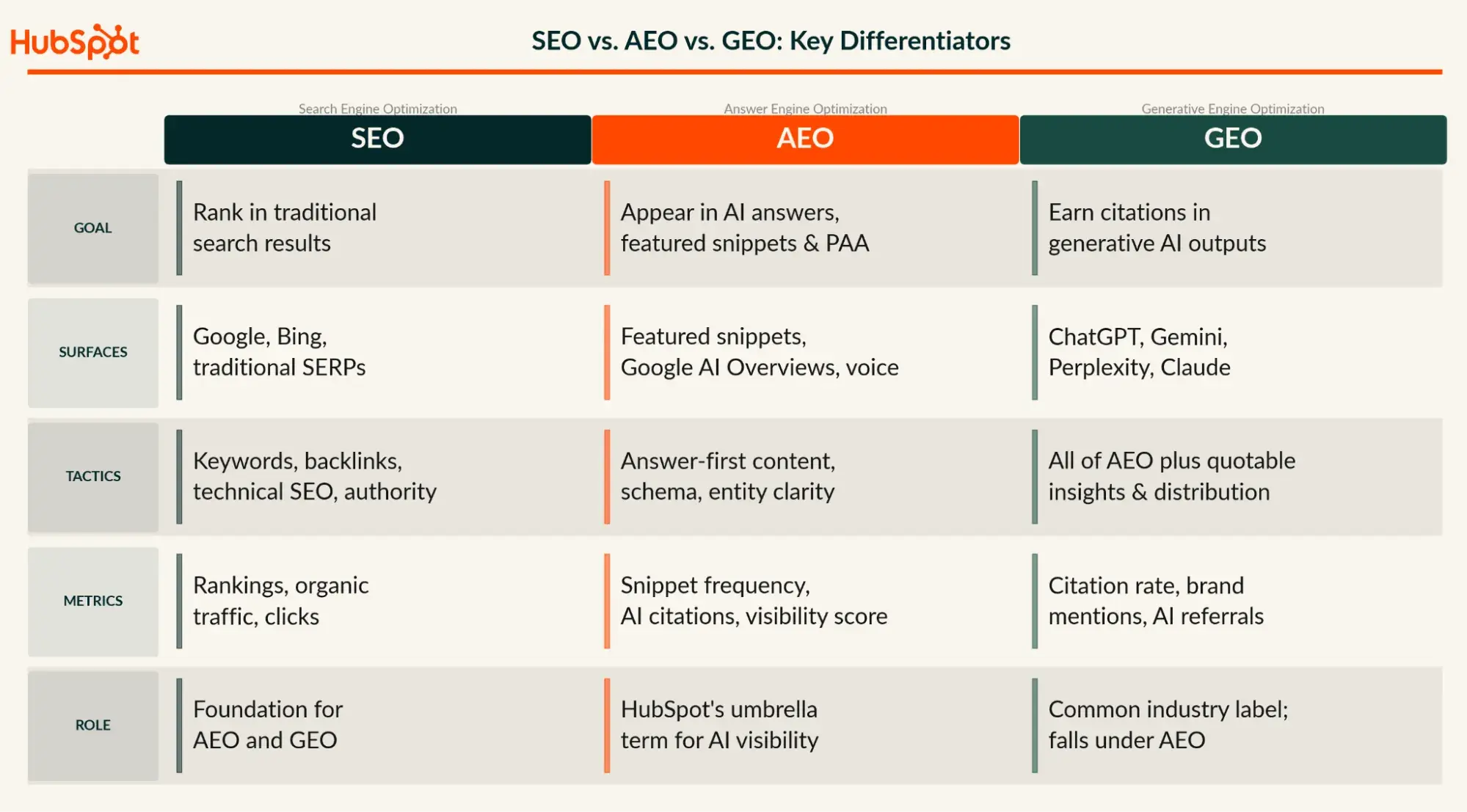 HubSpot

SEO vs. AEO vs. GEO: Key Differentiators

| | Search Engine Optimization SEO | Answer Engine Optimization AEO | Generative Engine Optimization GEO |
|---|---|---|---|
| GOAL | Rank in traditional search results | Appear in AI answers, featured snippets & PAA | Earn citations in generative AI outputs |
| SURFACES | Google, Bing, traditional SERPs | Featured snippets, Google AI Overviews, voice | ChatGPT, Gemini, Perplexity, Claude |
| TACTICS | Keywords, backlinks, technical SEO, authority | Answer-first content, schema, entity clarity | All of AEO plus quotable insights & distribution |
| METRICS | Rankings, organic traffic, clicks | Snippet frequency, AI citations, visibility score | Citation rate, brand mentions, AI referrals |
| ROLE | Foundation for AEO and GEO | HubSpot's umbrella term for AI visibility | Common industry label; falls under AEO |